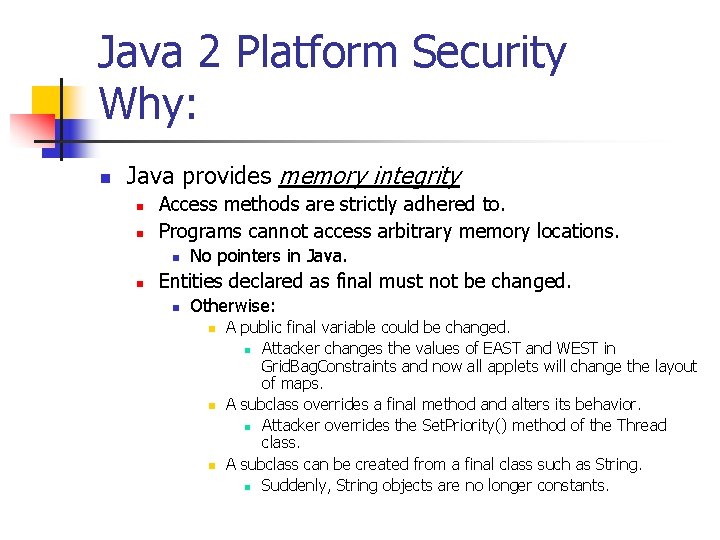 Java 2 Platform Security
Why:

Java provides memory integrity

Access methods are strictly adhered to.

Programs cannot access arbitrary memory locations.

No pointers in Java.

Entities declared as final must not be changed.

Otherwise:

A public final variable could be changed.

Attacker changes the values of EAST and WEST in GridBagConstraints and now all applets will change the layout of maps.

A subclass overrides a final method and alters its behavior.

Attacker overrides the SetPriority() method of the Thread class.

A subclass can be created from a final class such as String.

Suddenly, String objects are no longer constants.